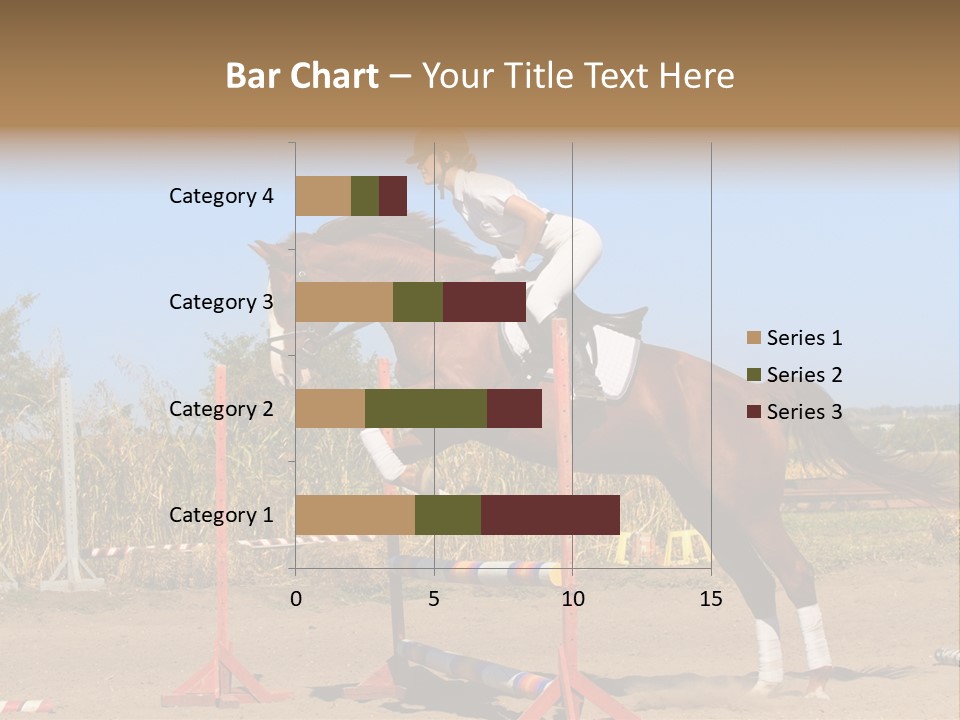 Bar Chart – Your Title Text Here

Category 4
Category 3
Category 2
Category 1

0
5
10
15

Series 1
Series 2
Series 3